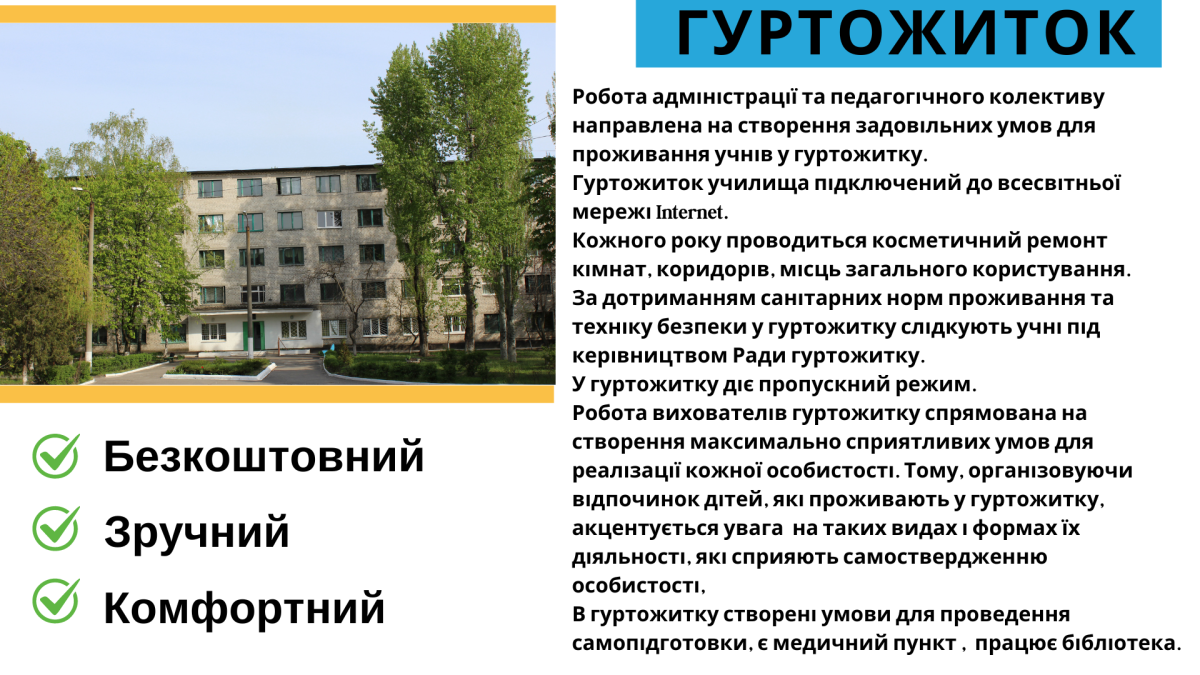 ГУРТОЖИТОК

Робота адміністрації та педагогічного колективу направлена на створення задовільних умов для проживання учнів у гуртожитку.
Гуртожиток училища підключений до всесвітньої мережі Internet.
Кожного року проводиться косметичний ремонт кімнат, коридорів, місць загального користування.
За дотриманням санітарних норм проживання та техніку безпеки у гуртожитку слідкують учні під керівництвом Ради гуртожитку.
У гуртожитку діє пропускний режим.
Робота вихователів гуртожитку спрямована на створення максимально сприятливих умов для реалізації кожної особистості. Тому, організовуючи відпочинок дітей, які проживають у гуртожитку, акцентується увага на таких видах і формах їх діяльності, які сприяють самоствердженню особистості,
В гуртожитку створені умови для проведення самопідготовки, є медичний пункт , працює бібліотека.

Безкоштовний
Зручний
Комфортний